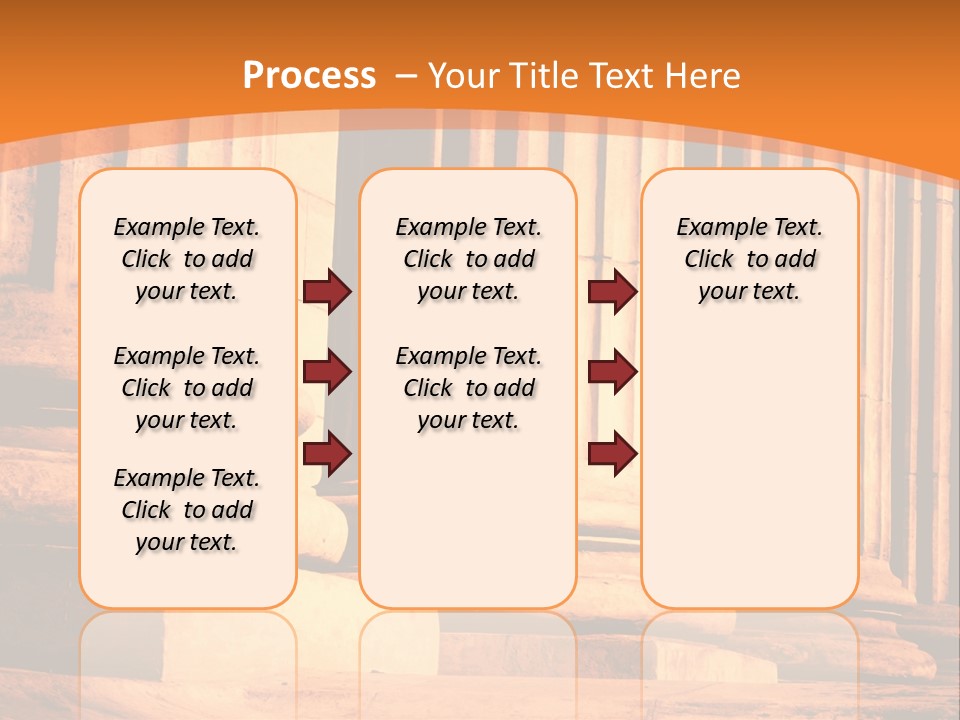 Process – Your Title Text Here

Example Text. Click to add your text.

Example Text. Click to add your text.

Example Text. Click to add your text.

Example Text. Click to add your text.

Example Text. Click to add your text.

Example Text. Click to add your text.